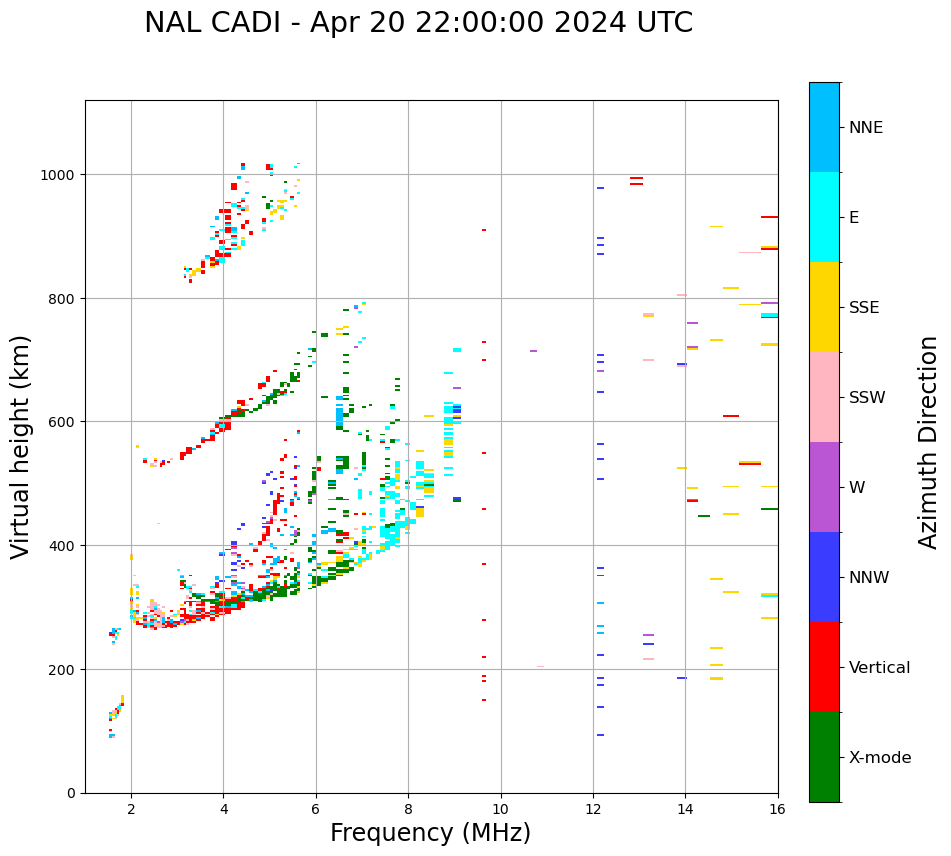 NAL CADI - Apr 20 22:00:00 2024 UTC

Virtual height (km)

1000
800
600
400
200
0

2
4
6
8
10
12
14
16

Frequency (MHz)

NNE
E
SSE
SSW
W
NNW
Vertical
X-mode

Azimuth Direction